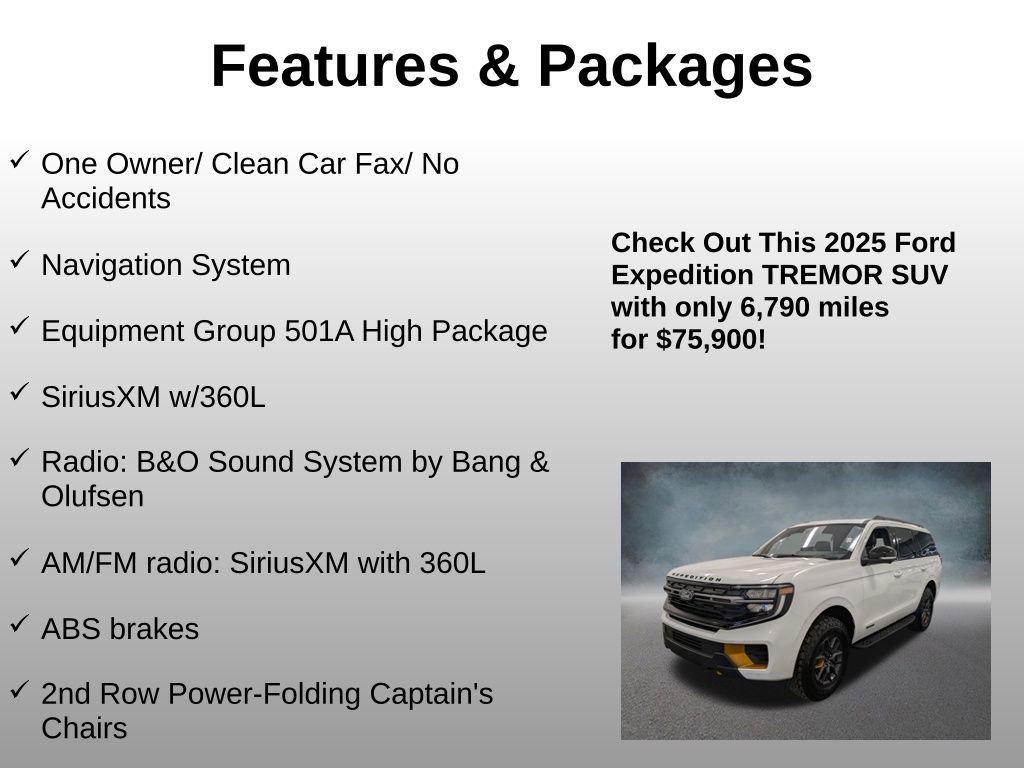 Features & Packages

✓ One Owner/ Clean Car Fax/ No Accidents

✓ Navigation System

✓ Equipment Group 501A High Package

✓ SiriusXM w/360L

✓ Radio: B&O Sound System by Bang & Olufsen

✓ AM/FM radio: SiriusXM with 360L

✓ ABS brakes

✓ 2nd Row Power-Folding Captain's Chairs

Check Out This 2025 Ford Expedition TREMOR SUV with only 6,790 miles for $75,900!

EXPEDITION